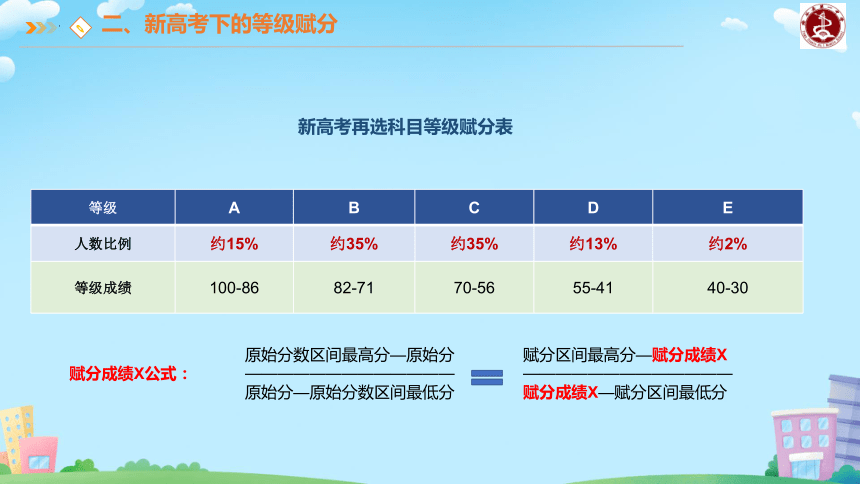 二、新高考下的等级赋分

新高考再选科目等级赋分表

| 等级 | A | B | C | D | E |
|---|---|---|---|---|---|
| 人数比例 | 约15% | 约35% | 约35% | 约13% | 约2% |
| 等级成绩 | 100-86 | 82-71 | 70-56 | 55-41 | 40-30 |

赋分成绩X公式：

$\frac{原始分数区间最高分—原始分}{原始分—原始分数区间最低分} = \frac{赋分区间最高分—赋分成绩X}{赋分成绩X—赋分区间最低分}$